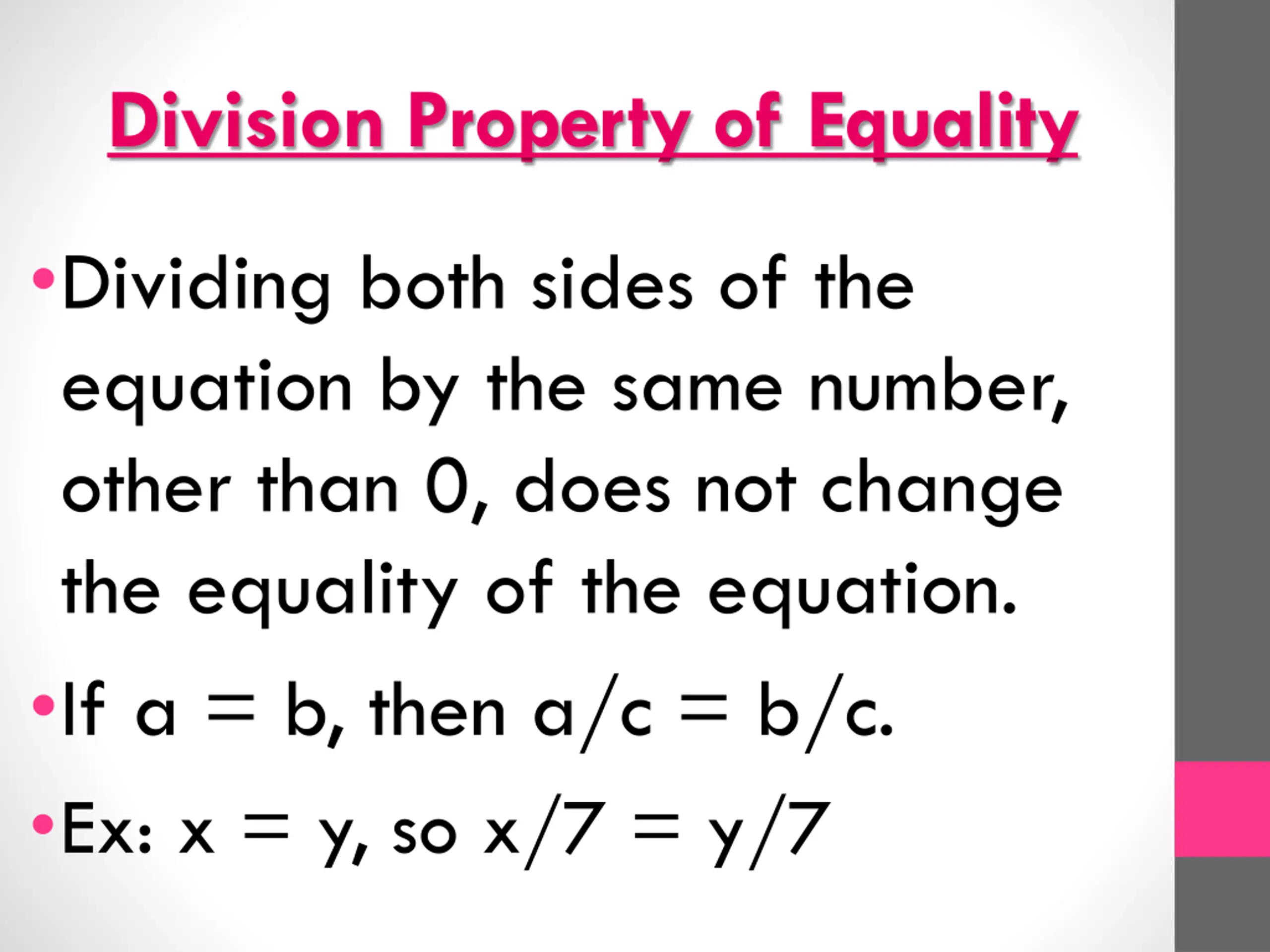 Division Property of Equality

• Dividing both sides of the equation by the same number, other than 0, does not change the equality of the equation.

• If $a = b$, then $a/c = b/c$.

• Ex: $x = y$, so $x/7 = y/7$